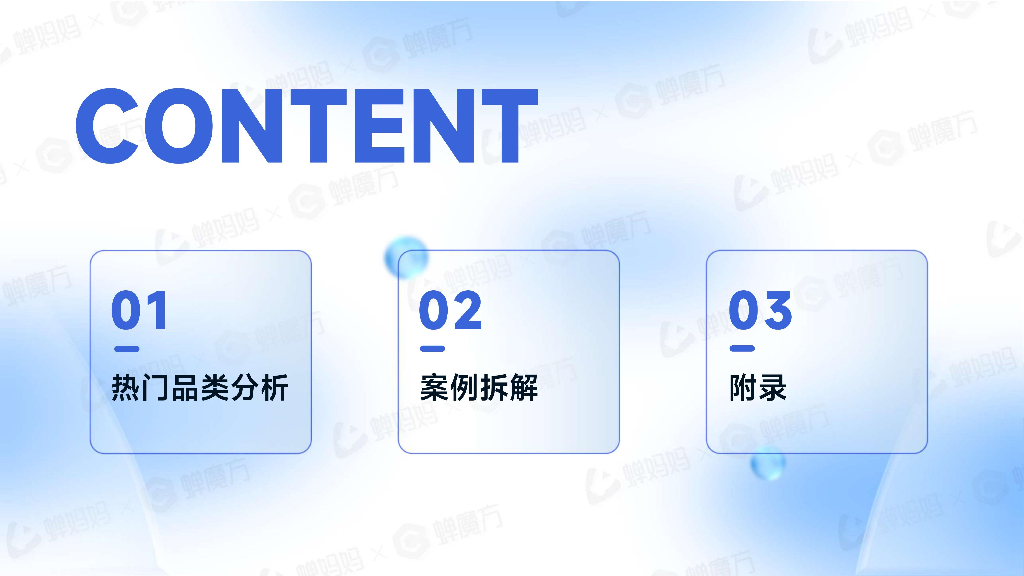 CONTENT

01
热门品类分析

02
案例拆解

03
附录

蝉妈妈 × 蝉魔方